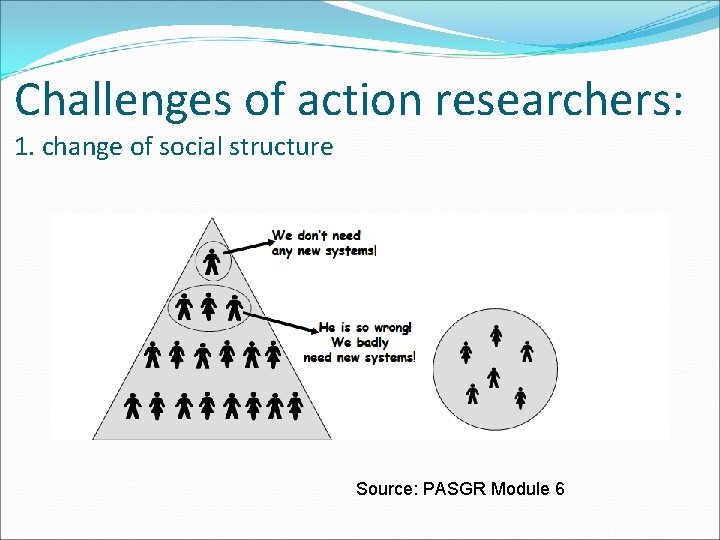 Challenges of action researchers:
1. change of social structure

We don't need any new systems!

He is so wrong! We badly need new systems!

Source: PASGR Module 6